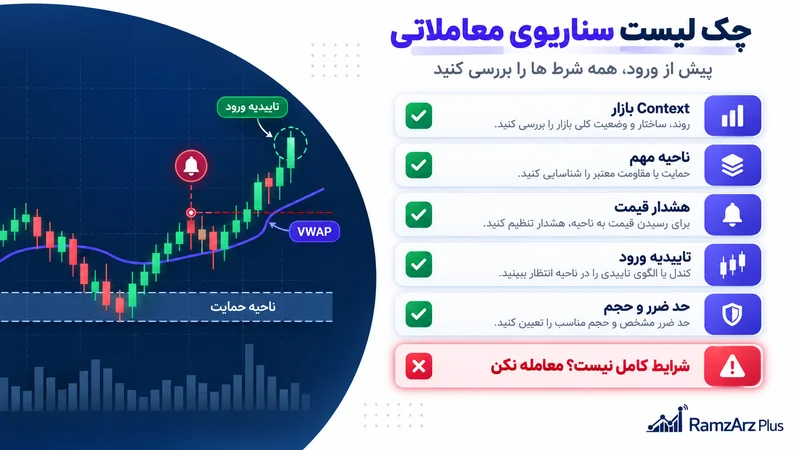 چک لیست سناریوی معاملاتی
پیش از ورود، همه شرط ها را بررسی کنید

Context بازار
روند، ساختار و وضعیت کلی بازار را بررسی کنید.

ناحیه مهم
حمایت یا مقاومت معتبر را شناسایی کنید.

هشدار قیمت
برای رسیدن قیمت به ناحیه، هشدار تنظیم کنید.

تاییدیه ورود
کندل یا الگوی تاییدی را در ناحیه انتظار ببینید.

حد ضرر و حجم
حد ضرر مشخص و حجم مناسب را تعیین کنید.

شرایط کامل نیست؟ معامله نکن

تاییدیه ورود
VWAP
ناحیه حمایت

RamzArz Plus